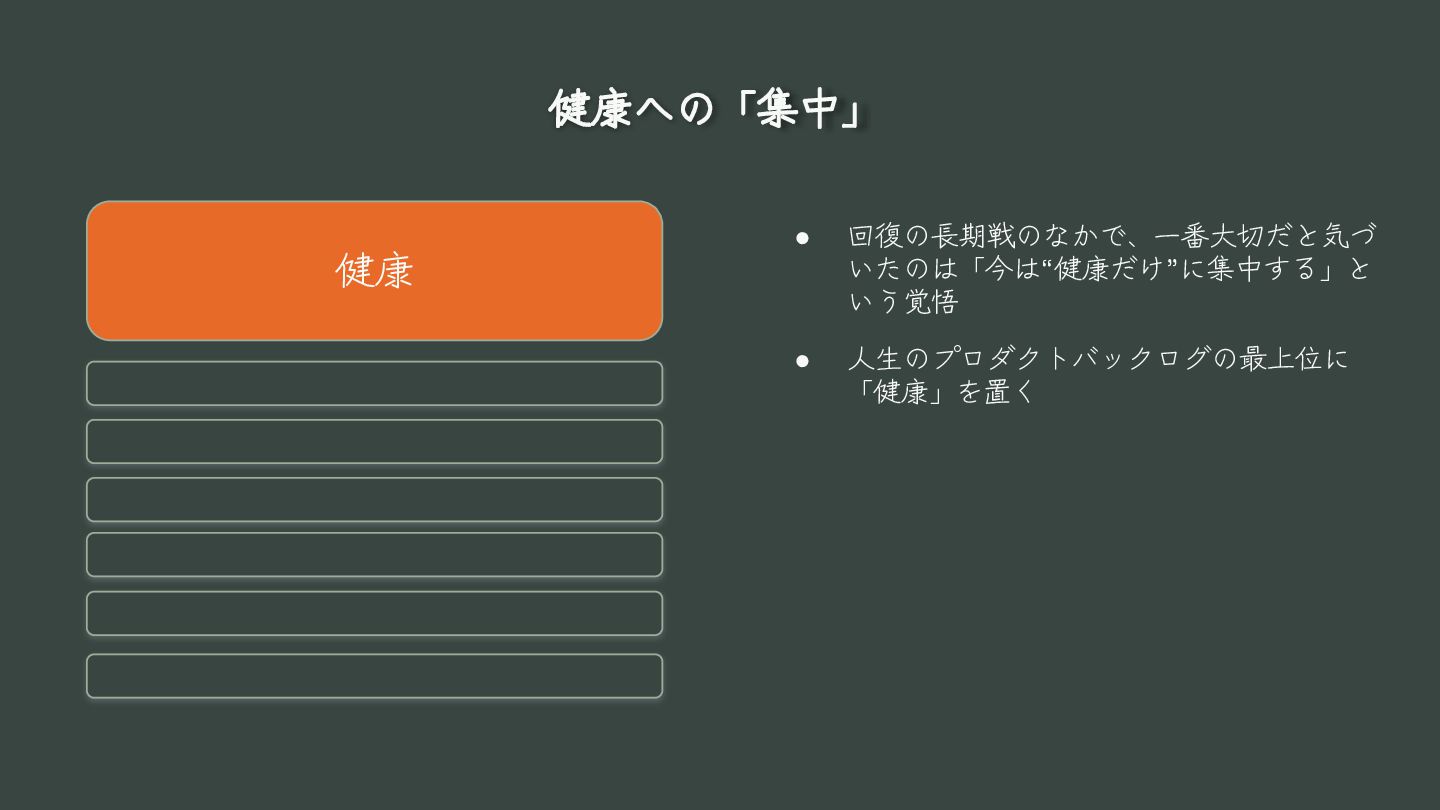 健康への「集中」

健康

● 回復の長期戦のなかで、一番大切だと気づいたのは「今は“健康だけ”に集中する」という覚悟

● 人生のプロダクトバックログの最上位に「健康」を置く